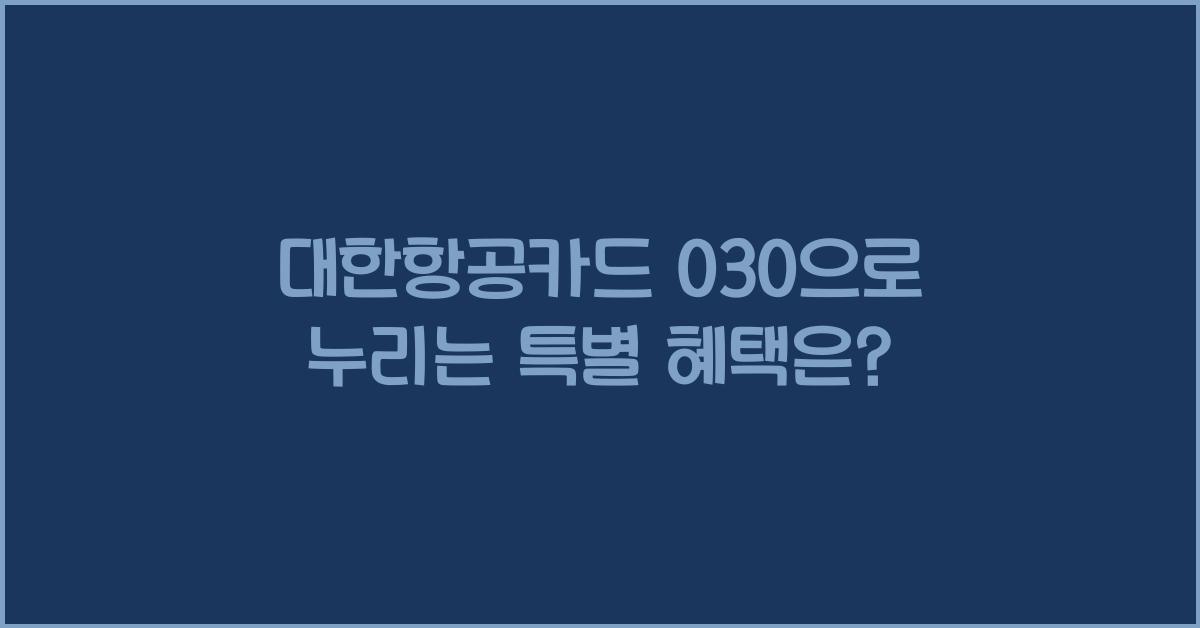 대한항공카드 030으로 누리는 특별 혜택은?